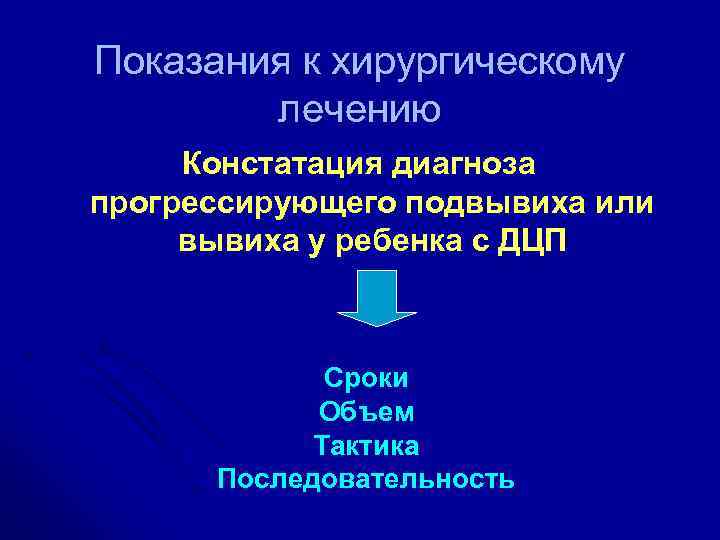 Показания к хирургическому лечению

Констатация диагноза прогрессирующего подвывиха или вывиха у ребенка с ДЦП

Сроки
Объем
Тактика
Последовательность